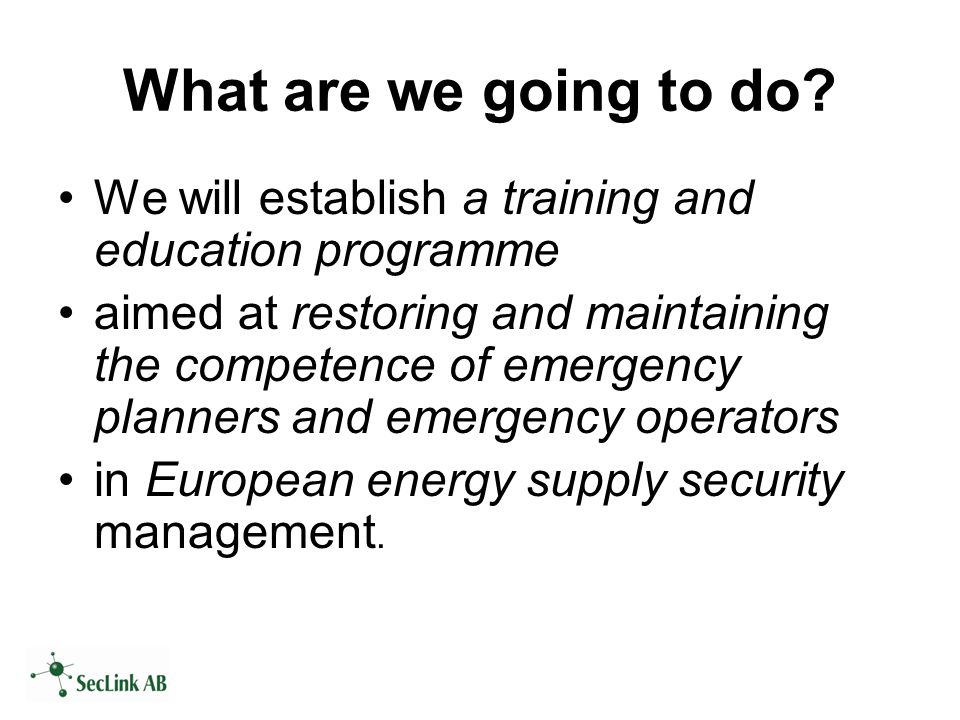 What are we going to do?

• We will establish a training and education programme
• aimed at restoring and maintaining the competence of emergency planners and emergency operators
• in European energy supply security management.

SecLink AB